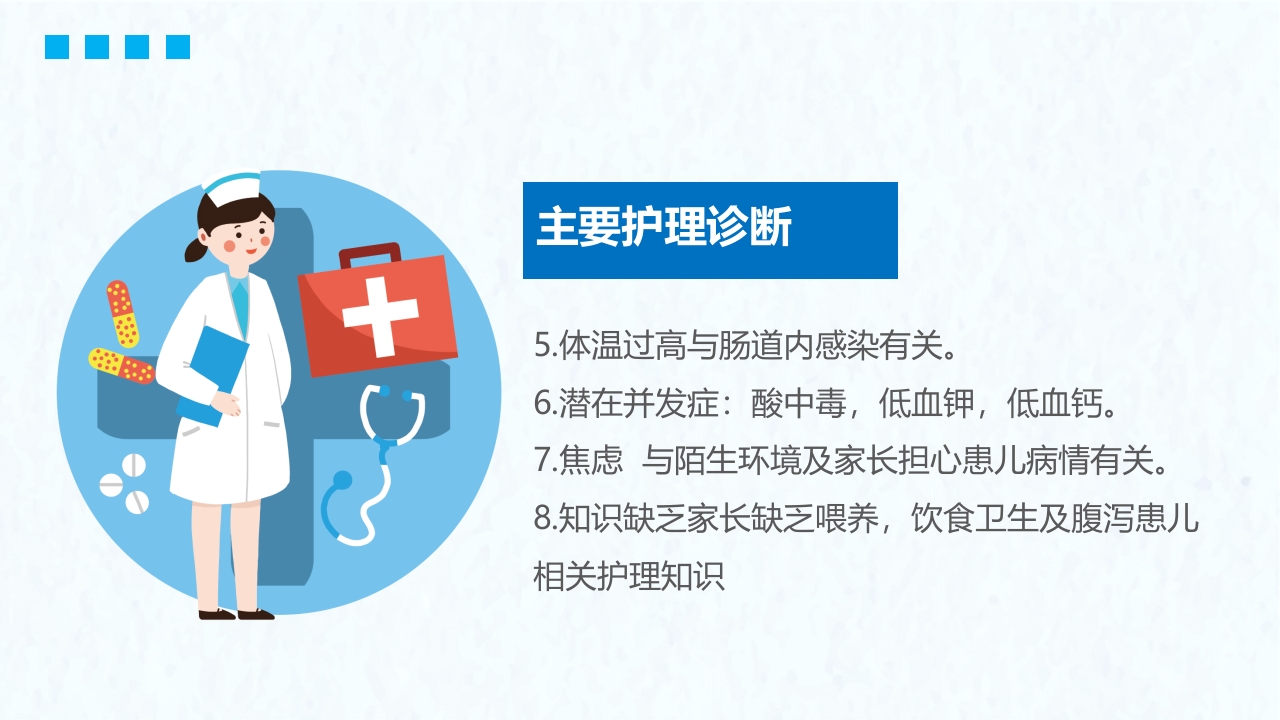 主要护理诊断

5.体温过高与肠道内感染有关。

6.潜在并发症：酸中毒，低血钾，低血钙。

7.焦虑 与陌生环境及家长担心患儿病情有关。

8.知识缺乏家长缺乏喂养，饮食卫生及腹泻患儿相关护理知识